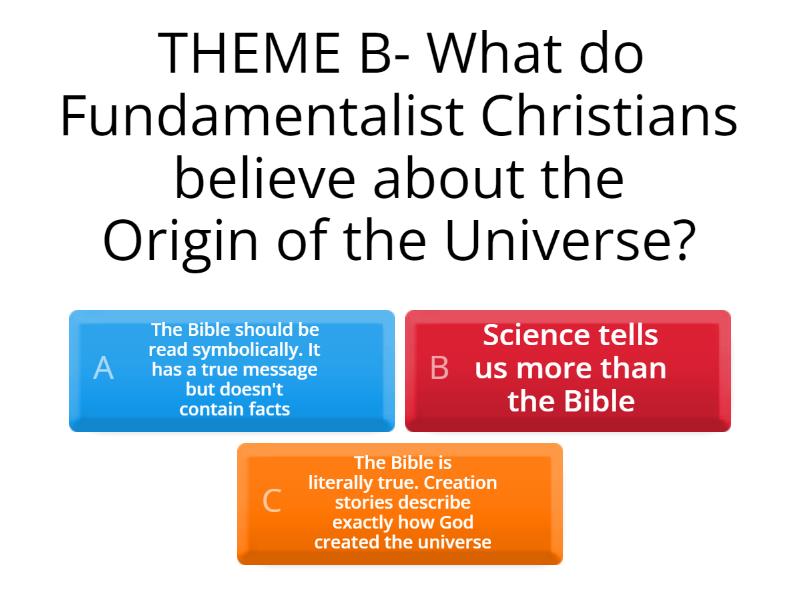 THEME B- What do Fundamentalist Christians believe about the Origin of the Universe?

A The Bible should be read symbolically. It has a true message but doesn't contain facts

B Science tells us more than the Bible

C The Bible is literally true. Creation stories describe exactly how God created the universe